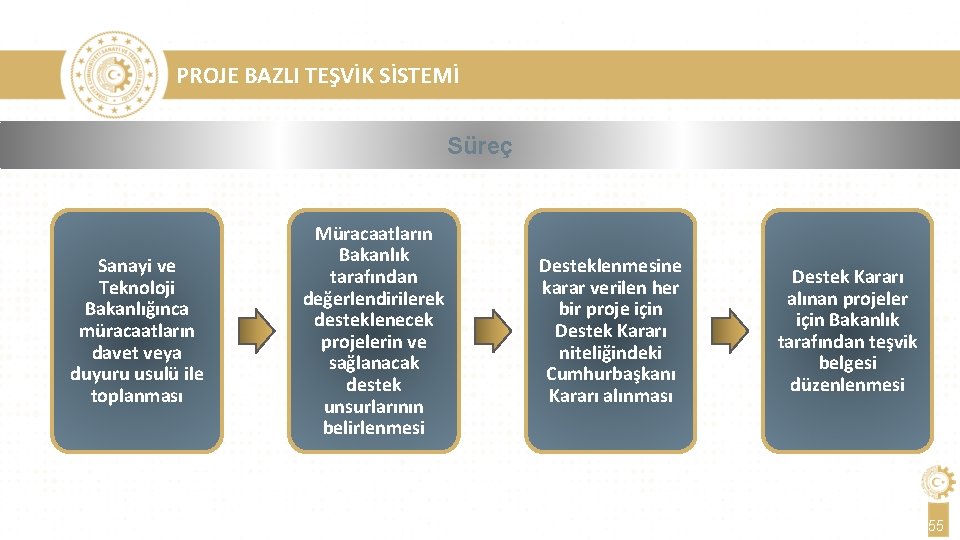 PROJE BAZLI TEŞVİK SİSTEMİ

Süreç

Sanayi ve Teknoloji Bakanlığınca müracaatların davet veya duyuru usulü ile toplanması

Müracaatların Bakanlık tarafından değerlendirilerek desteklenecek projelerin ve sağlanacak destek unsurlarının belirlenmesi

Desteklenmesine karar verilen her bir proje için Destek Kararı niteliğindeki Cumhurbaşkanı Kararı alınması

Destek Kararı alınan projeler için Bakanlık tarafından teşvik belgesi düzenlenmesi

55